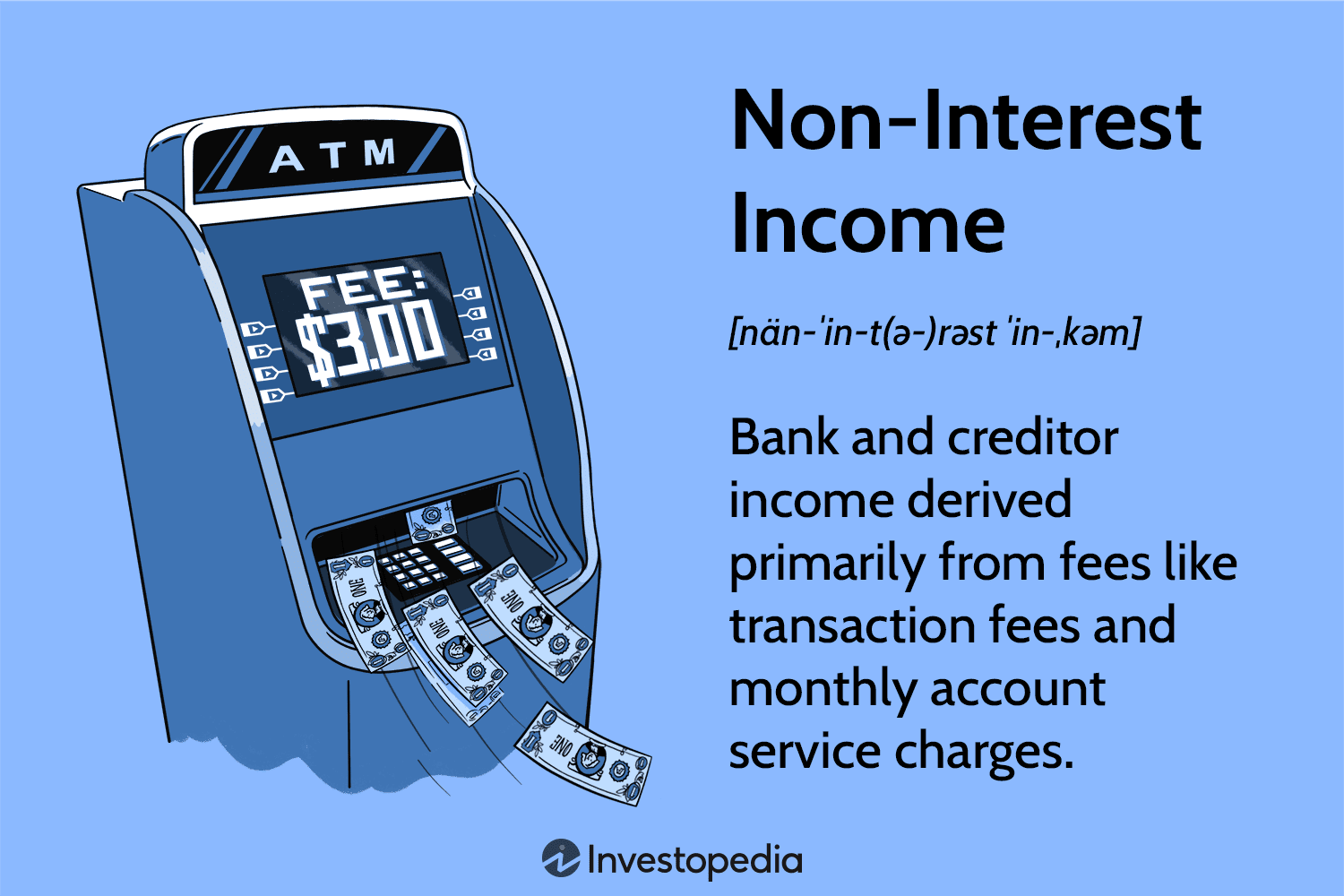 ATM

FEE:
$3.00

ONE

ONE

ONE

ONE

Non-Interest Income

[nän-ˈin-t(ə-)rəst ˈin-ˌkəm]

Bank and creditor income derived primarily from fees like transaction fees and monthly account service charges.

Investopedia